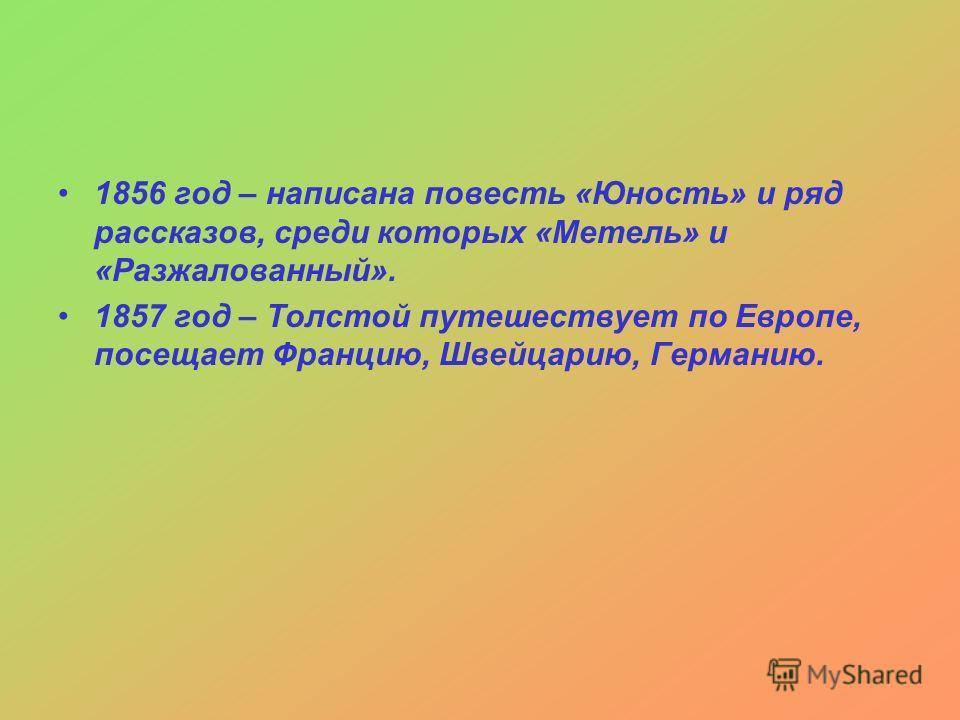 • 1856 год – написана повесть «Юность» и ряд рассказов, среди которых «Метель» и «Разжалованный».

• 1857 год – Толстой путешествует по Европе, посещает Францию, Швейцарию, Германию.

MyShared